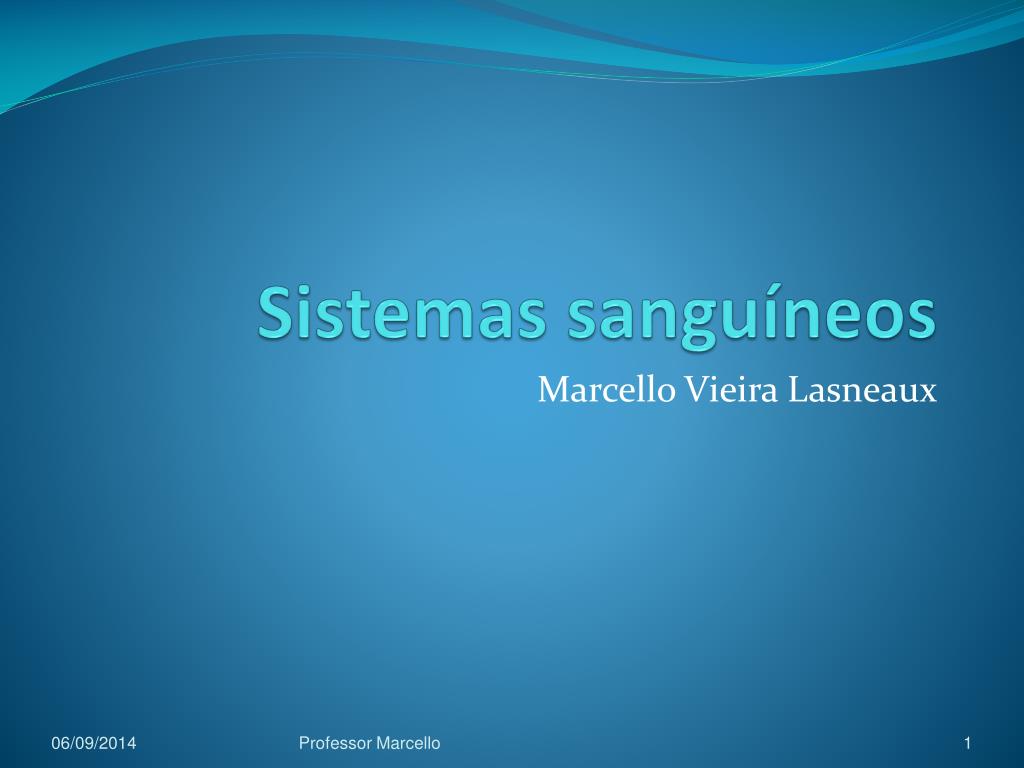 Sistemas sanguíneos

Marcello Vieira Lasneaux

06/09/2014 Professor Marcello 1